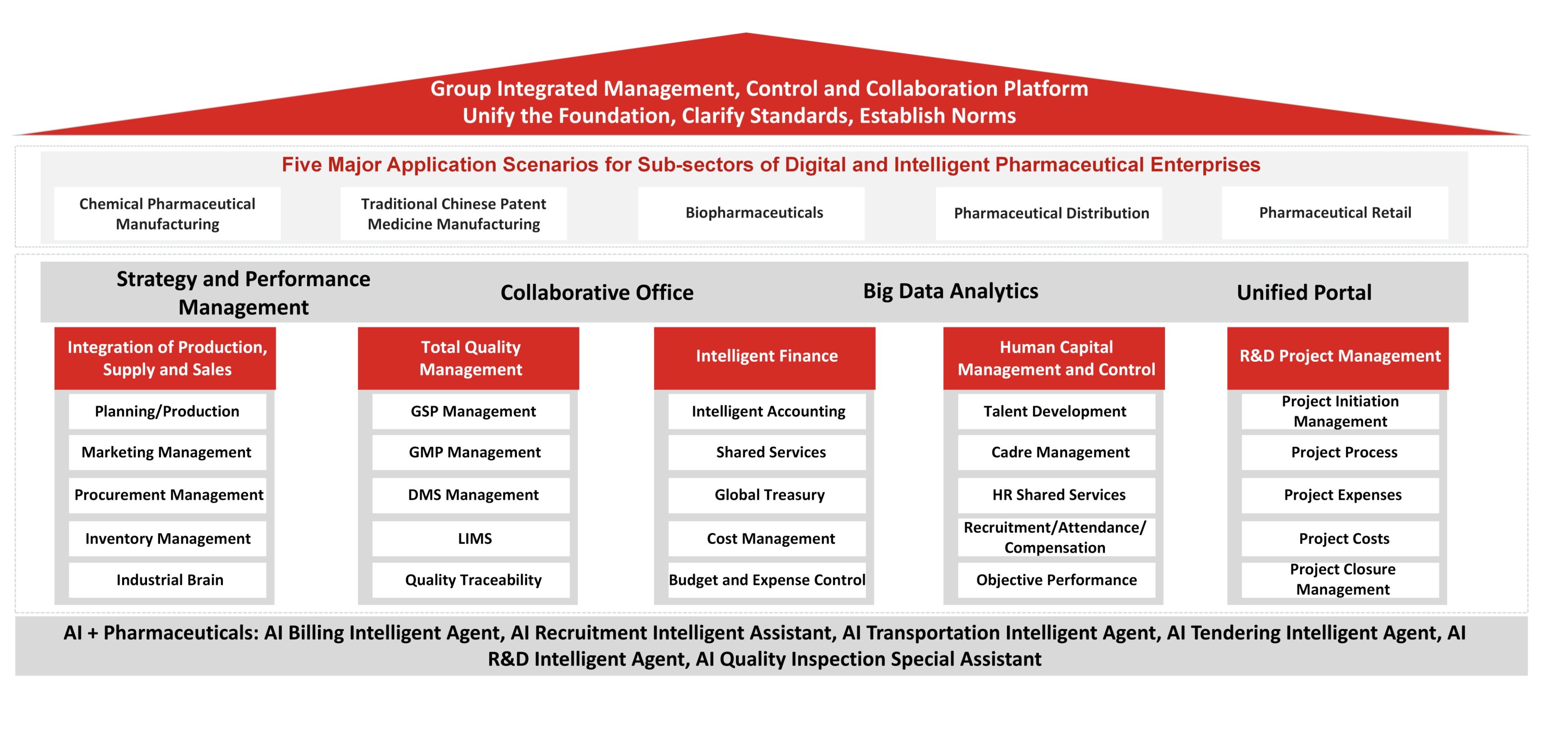 Group Integrated Management, Control and Collaboration Platform
Unify the Foundation, Clarify Standards, Establish Norms

Five Major Application Scenarios for Sub-sectors of Digital and Intelligent Pharmaceutical Enterprises

Chemical Pharmaceutical Manufacturing

Traditional Chinese Patent Medicine Manufacturing

Biopharmaceuticals

Pharmaceutical Distribution

Pharmaceutical Retail

Strategy and Performance Management

Collaborative Office

Big Data Analytics

Unified Portal

Integration of Production, Supply and Sales

Planning/Production

Marketing Management

Procurement Management

Inventory Management

Industrial Brain

Total Quality Management

GSP Management

GMP Management

DMS Management

LIMS

Quality Traceability

Intelligent Finance

Intelligent Accounting

Shared Services

Global Treasury

Cost Management

Budget and Expense Control

Human Capital Management and Control

Talent Development

Cadre Management

HR Shared Services

Recruitment/Attendance/ Compensation

Objective Performance

R&D Project Management

Project Initiation Management

Project Process

Project Expenses

Project Costs

Project Closure Management

AI + Pharmaceuticals: AI Billing Intelligent Agent, AI Recruitment Intelligent Assistant, AI Transportation Intelligent Agent, AI Tendering Intelligent Agent, AI R&D Intelligent Agent, AI Quality Inspection Special Assistant